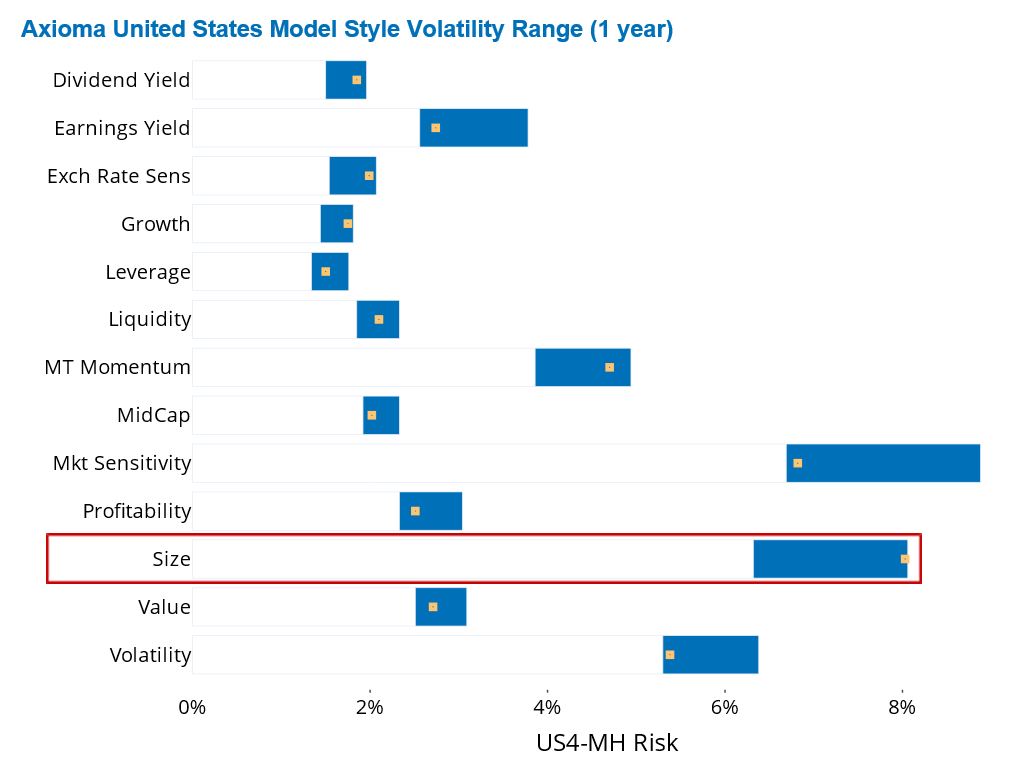 Axioma United States Model Style Volatility Range (1 year)

Dividend Yield
Earnings Yield
Exch Rate Sens
Growth
Leverage
Liquidity
MT Momentum
MidCap
Mkt Sensitivity
Profitability
Size
Value
Volatility

0%
2%
4%
6%
8%

US4-MH Risk